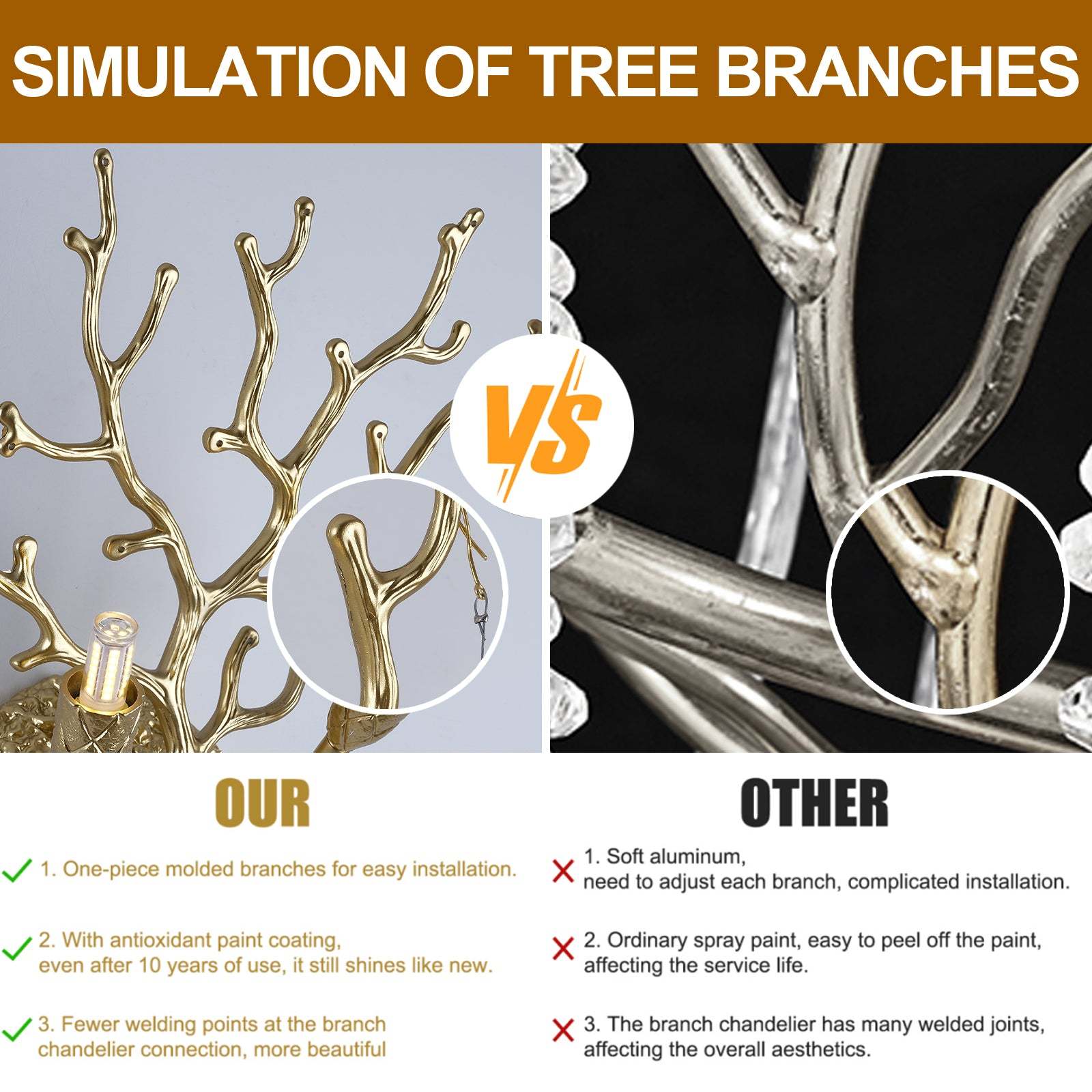 SIMULATION OF TREE BRANCHES

VS

OUR

1. One-piece molded branches for easy installation.

2. With antioxidant paint coating, even after 10 years of use, it still shines like new.

3. Fewer welding points at the branch chandelier connection, more beautiful

OTHER

1. Soft aluminum, need to adjust each branch, complicated installation.

2. Ordinary spray paint, easy to peel off the paint, affecting the service life.

3. The branch chandelier has many welded joints, affecting the overall aesthetics.